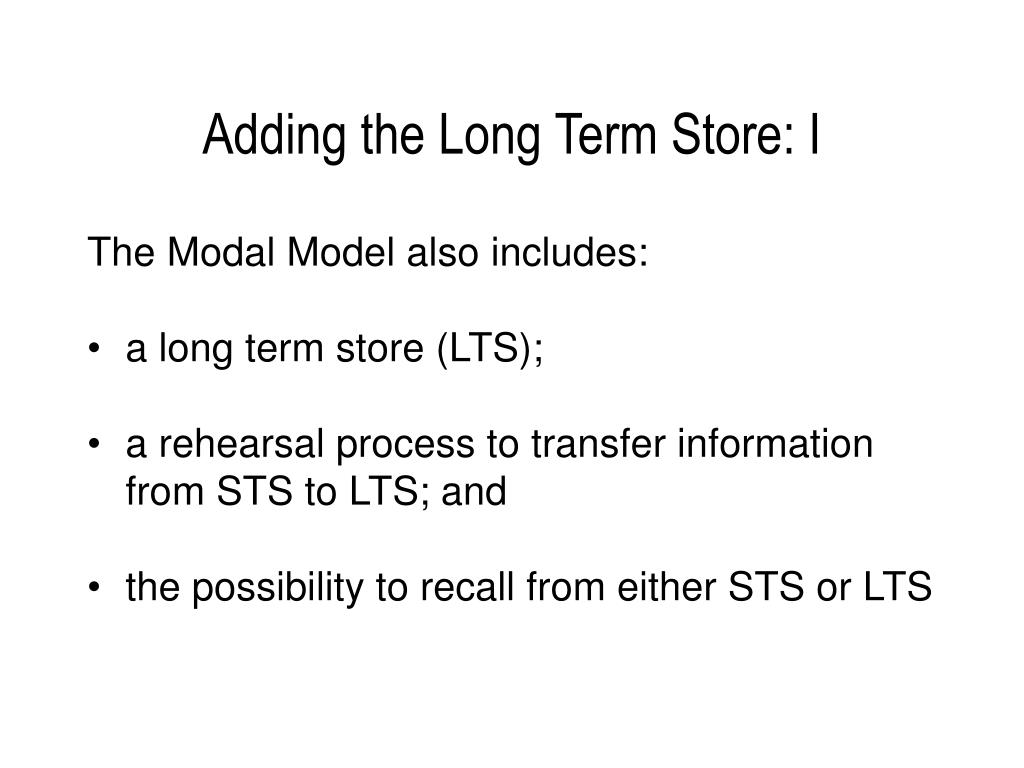 Adding the Long Term Store: I

The Modal Model also includes:

• a long term store (LTS);

• a rehearsal process to transfer information from STS to LTS; and

• the possibility to recall from either STS or LTS